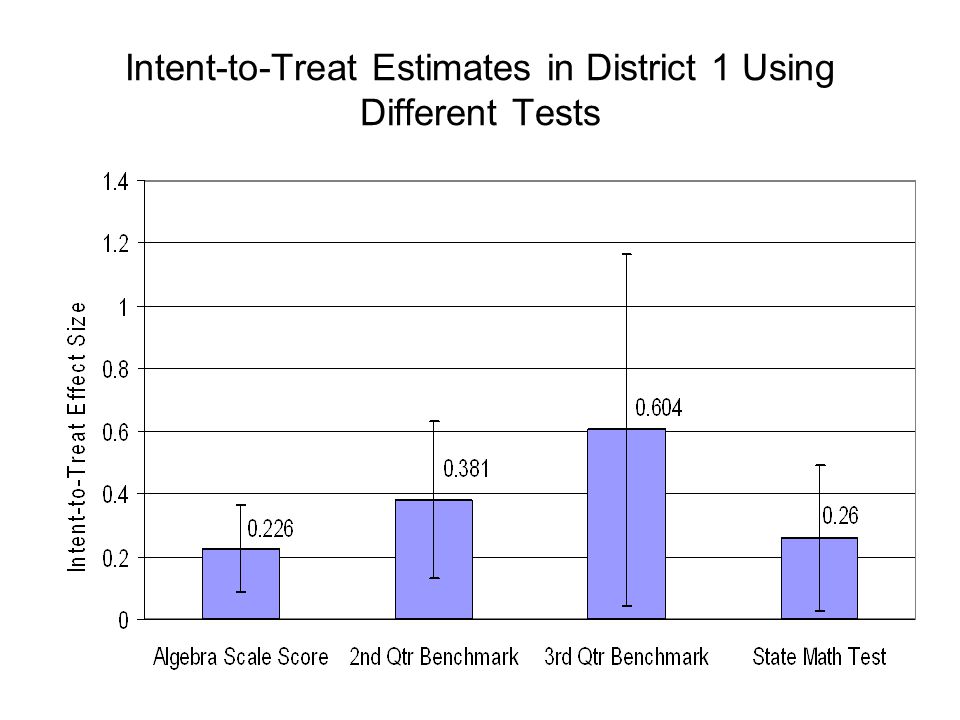 Intent-to-Treat Estimates in District 1 Using Different Tests

Intent-to-Treat Effect Size

1.4
1.2
1
0.8
0.6
0.4
0.2
0

0.226
0.381
0.604
0.26

Algebra Scale Score
2nd Qtr Benchmark
3rd Qtr Benchmark
State Math Test